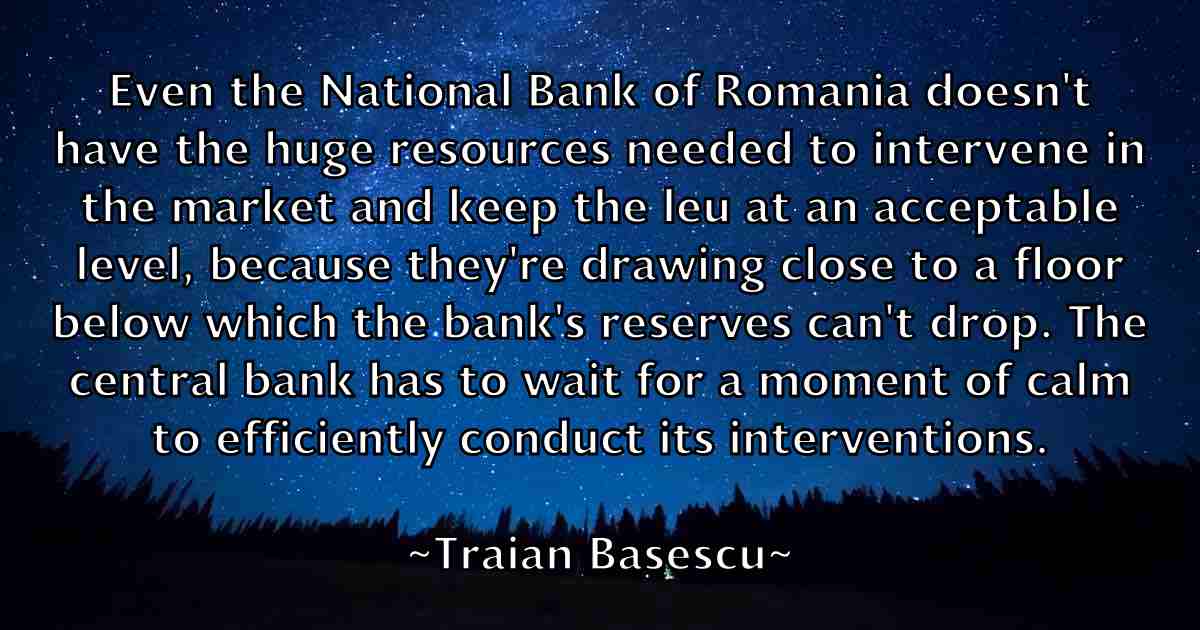 Even the National Bank of Romania doesn't have the huge resources needed to intervene in the market and keep the leu at an acceptable level, because they're drawing close to a floor below which the bank's reserves can't drop. The central bank has to wait for a moment of calm to efficiently conduct its interventions.

~Traian Basescu~